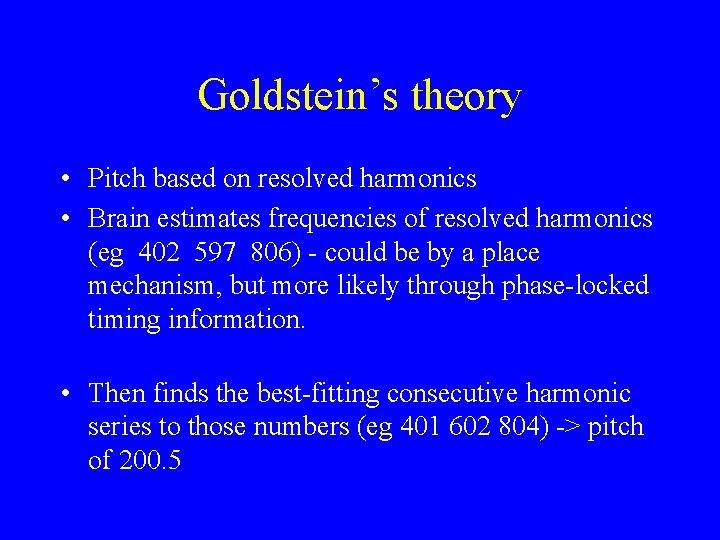 Goldstein's theory

• Pitch based on resolved harmonics
• Brain estimates frequencies of resolved harmonics (eg 402 597 806) - could be by a place mechanism, but more likely through phase-locked timing information.

• Then finds the best-fitting consecutive harmonic series to those numbers (eg 401 602 804) -> pitch of 200.5